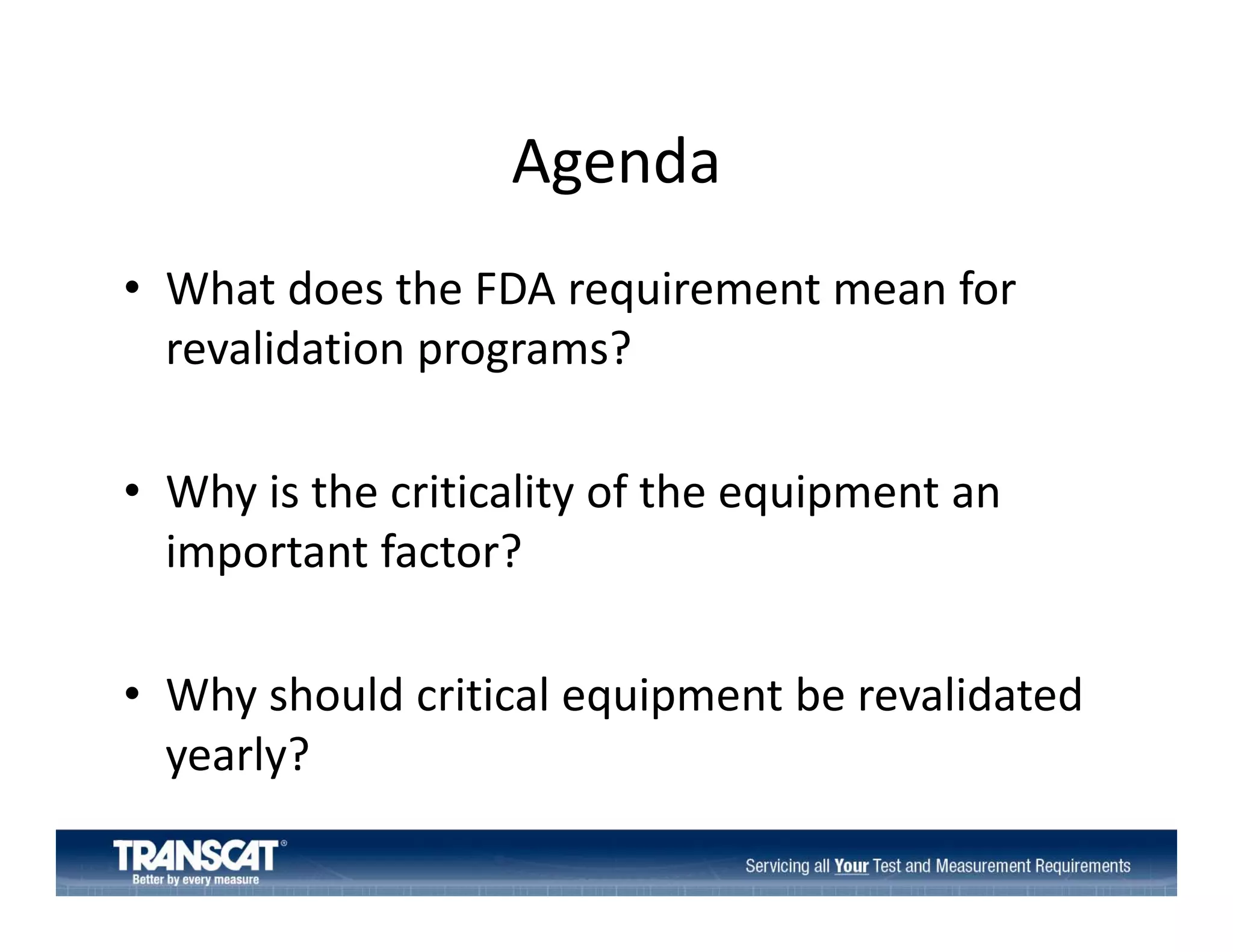 Agenda

• What does the FDA requirement mean for revalidation programs?

• Why is the criticality of the equipment an important factor?

• Why should critical equipment be revalidated yearly?

TRANSCAT®
Better by every measure

Servicing all Your Test and Measurement Requirements